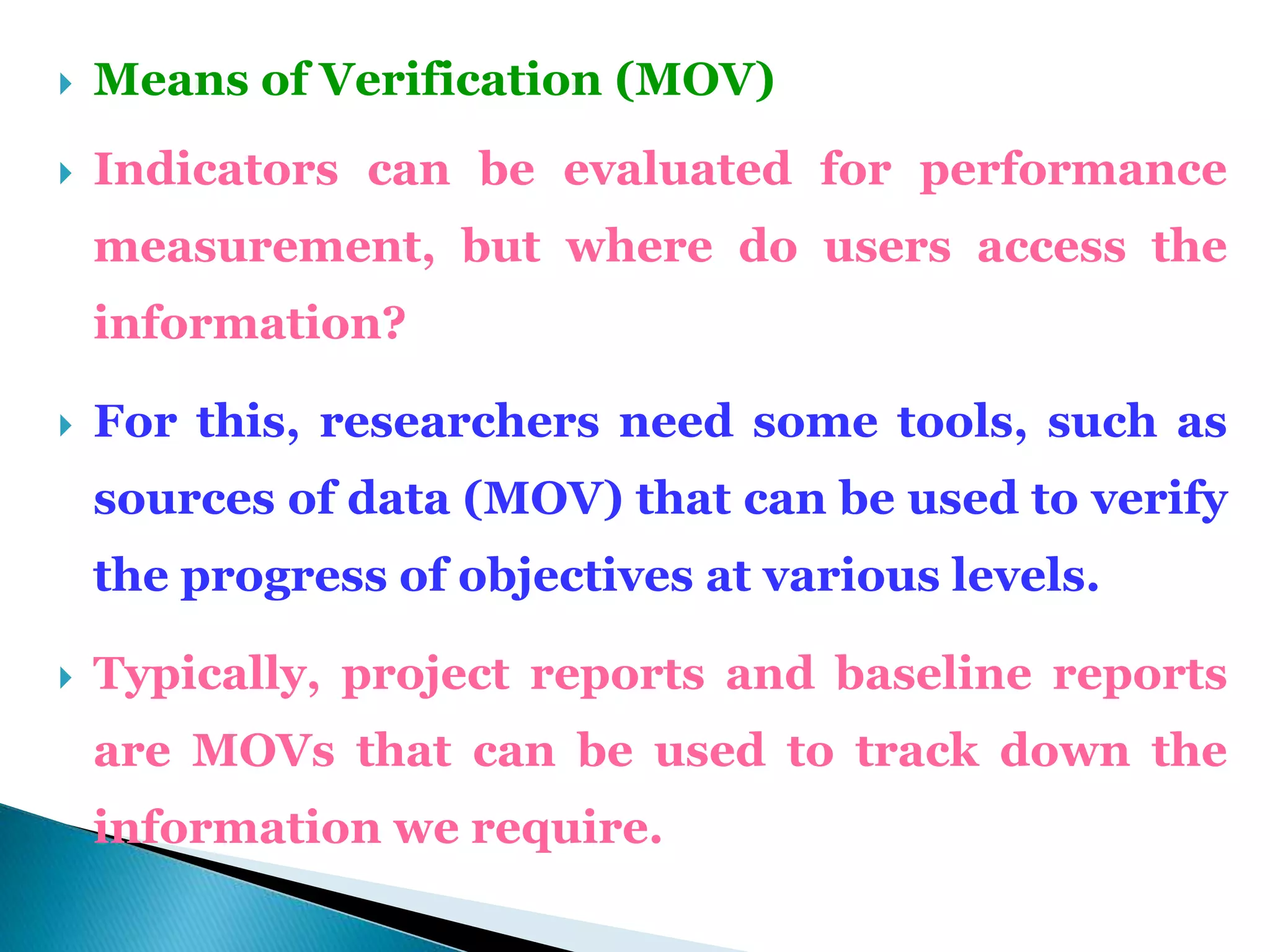 Means of Verification (MOV)

Indicators can be evaluated for performance measurement, but where do users access the information?

For this, researchers need some tools, such as sources of data (MOV) that can be used to verify the progress of objectives at various levels.

Typically, project reports and baseline reports are MOVs that can be used to track down the information we require.